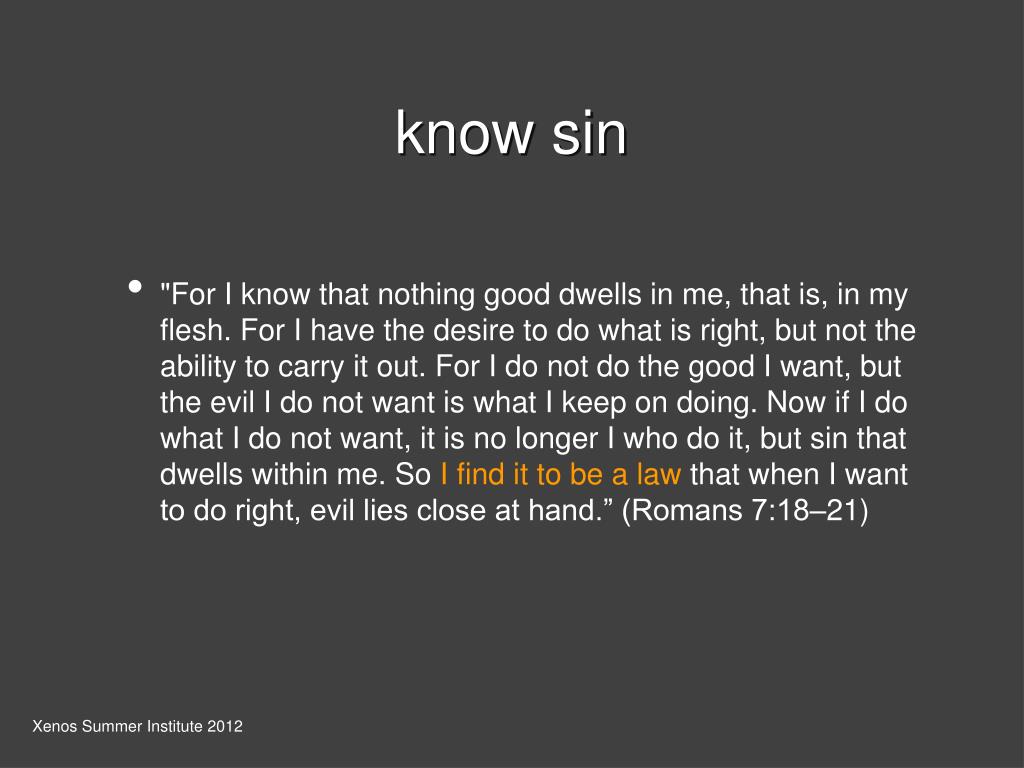 know sin

• "For I know that nothing good dwells in me, that is, in my flesh. For I have the desire to do what is right, but not the ability to carry it out. For I do not do the good I want, but the evil I do not want is what I keep on doing. Now if I do what I do not want, it is no longer I who do it, but sin that dwells within me. So I find it to be a law that when I want to do right, evil lies close at hand.” (Romans 7:18–21)

Xenos Summer Institute 2012